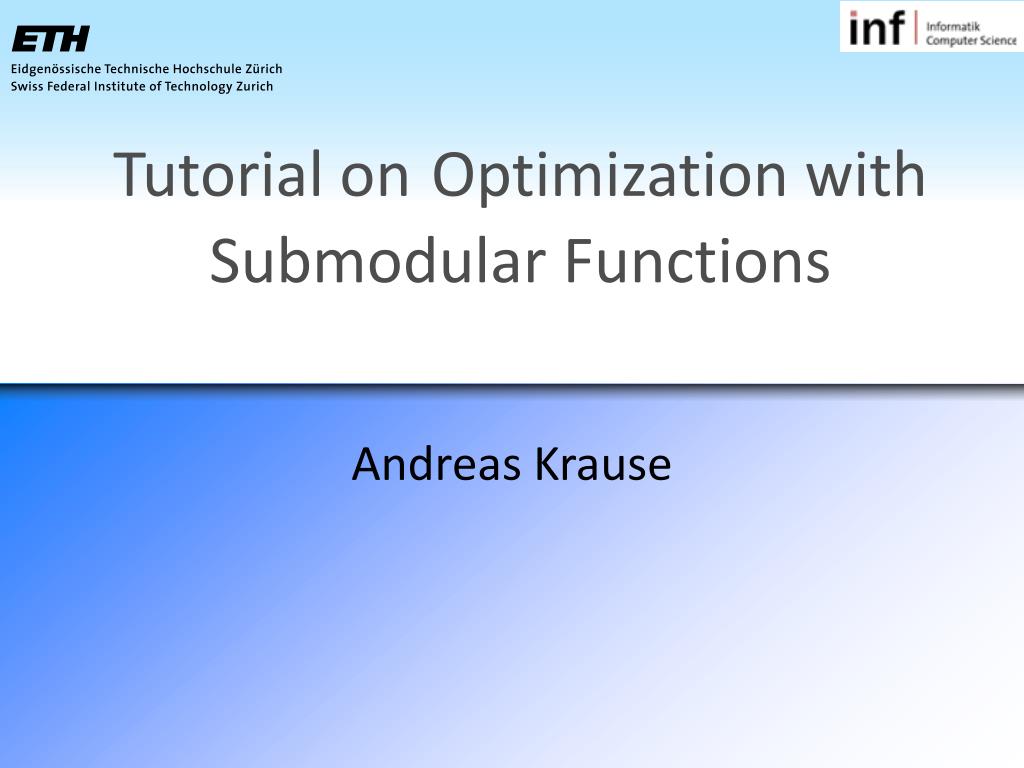 ETH
Eidgenössische Technische Hochschule Zürich
Swiss Federal Institute of Technology Zurich

inf Informatik Computer Science

Tutorial on Optimization with Submodular Functions

Andreas Krause